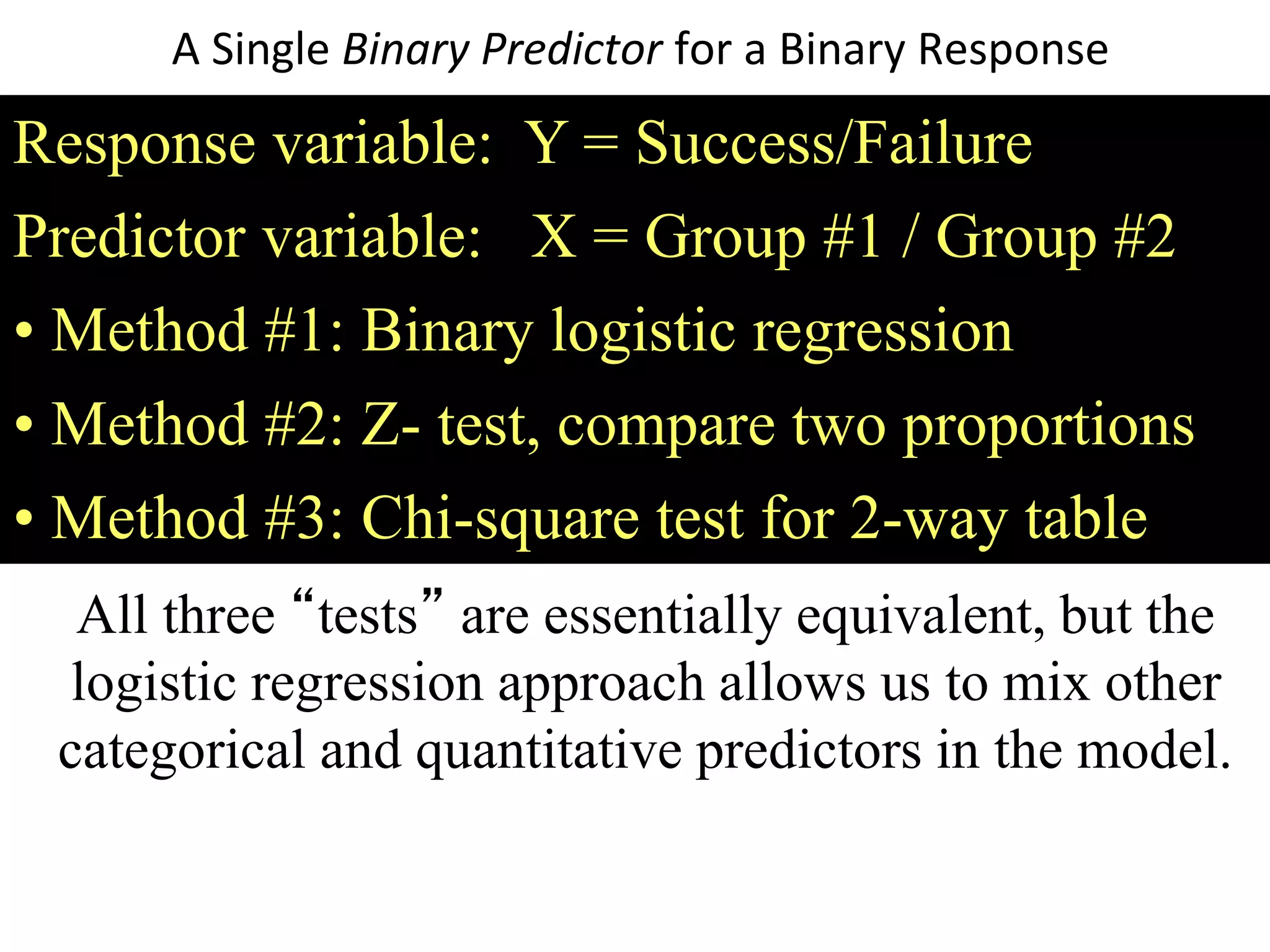 A Single Binary Predictor for a Binary Response

Response variable: Y = Success/Failure

Predictor variable: X = Group #1 / Group #2

• Method #1: Binary logistic regression

• Method #2: Z- test, compare two proportions

• Method #3: Chi-square test for 2-way table

All three “tests” are essentially equivalent, but the logistic regression approach allows us to mix other categorical and quantitative predictors in the model.